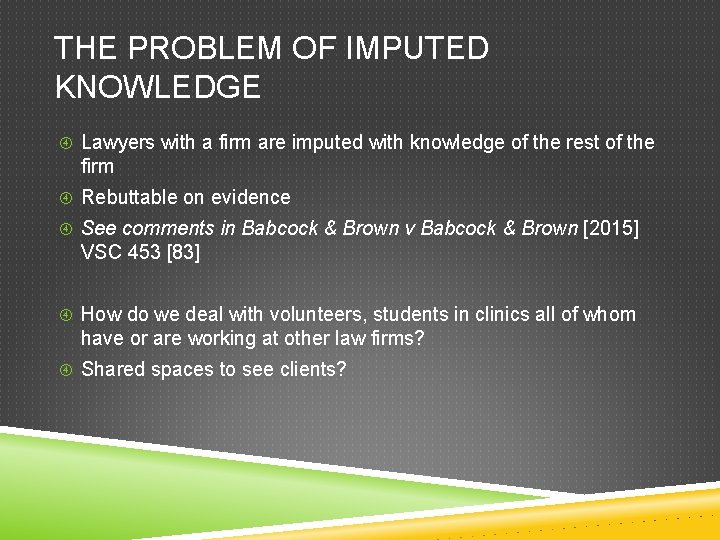 THE PROBLEM OF IMPUTED KNOWLEDGE

Lawyers with a firm are imputed with knowledge of the rest of the firm

Rebuttable on evidence

See comments in Babcock & Brown v Babcock & Brown [2015] VSC 453 [83]

How do we deal with volunteers, students in clinics all of whom have or are working at other law firms?

Shared spaces to see clients?